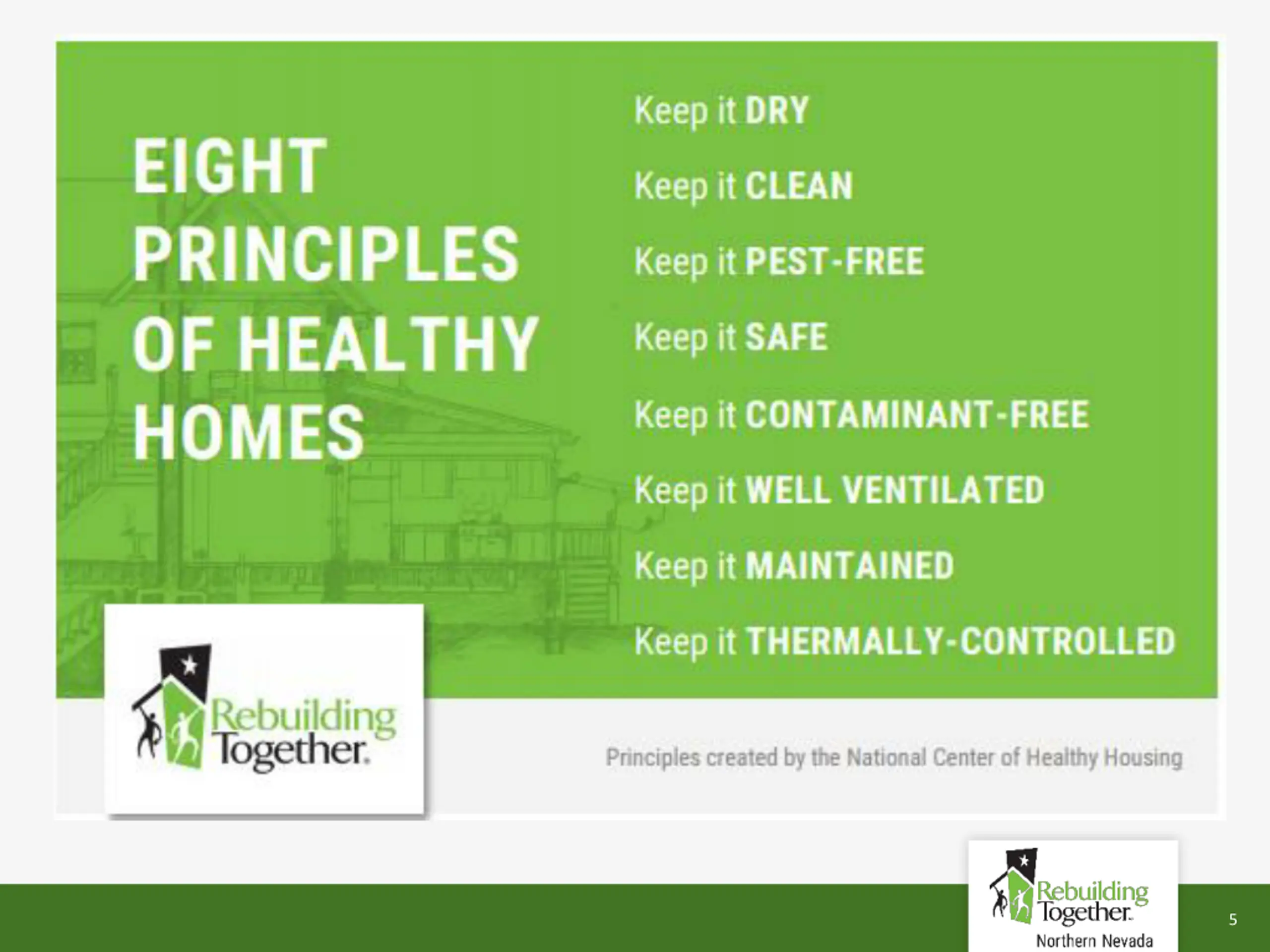 EIGHT PRINCIPLES OF HEALTHY HOMES

Keep it DRY

Keep it CLEAN

Keep it PEST-FREE

Keep it SAFE

Keep it CONTAMINANT-FREE

Keep it WELL VENTILATED

Keep it MAINTAINED

Keep it THERMALLY-CONTROLLED

Rebuilding Together.

Principles created by the National Center of Healthy Housing

Rebuilding Together. Northern Nevada

5